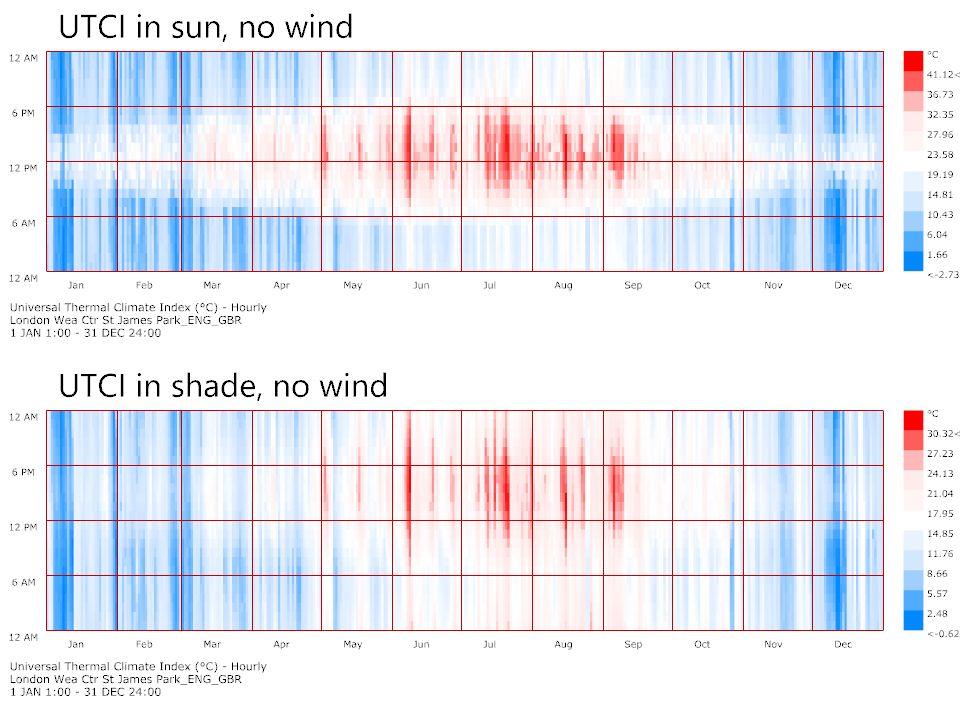 UTCI in sun, no wind

12 AM
6 PM
12 PM
6 AM
12 AM

Jan Feb Mar Apr May Jun Jul Aug Sep Oct Nov Dec

°C
41.12<
36.73
32.35
27.96
23.58
19.19
14.81
10.43
6.04
1.66
<-2.73

Universal Thermal Climate Index (°C) - Hourly
London Wea Ctr St James Park_ENG_GBR
1 JAN 1:00 - 31 DEC 24:00

UTCI in shade, no wind

12 AM
6 PM
12 PM
6 AM
12 AM

Jan Feb Mar Apr May Jun Jul Aug Sep Oct Nov Dec

°C
30.32<
27.23
24.13
21.04
17.95
14.85
11.76
8.66
5.57
2.48
<-0.62

Universal Thermal Climate Index (°C) - Hourly
London Wea Ctr St James Park_ENG_GBR
1 JAN 1:00 - 31 DEC 24:00